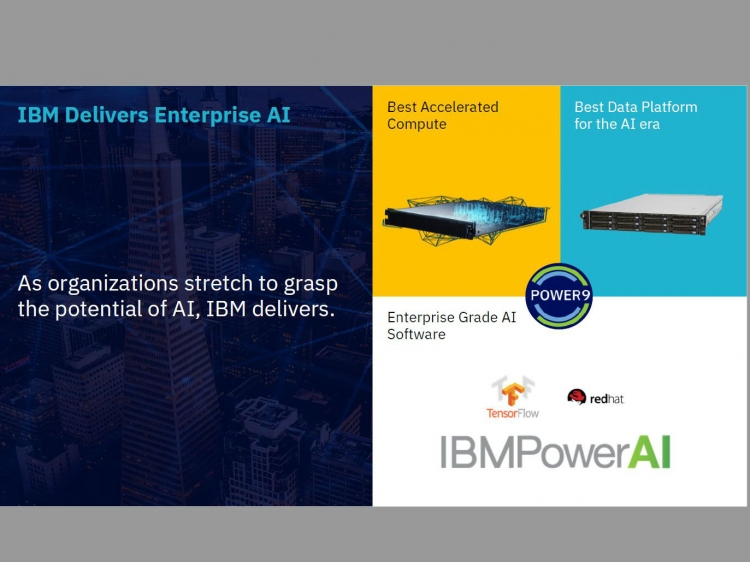 IBM Delivers Enterprise AI

As organizations stretch to grasp the potential of AI, IBM delivers.

Best Accelerated Compute

Best Data Platform for the AI era

POWER9

Enterprise Grade AI Software

TensorFlow

redhat

IBMPowerAI